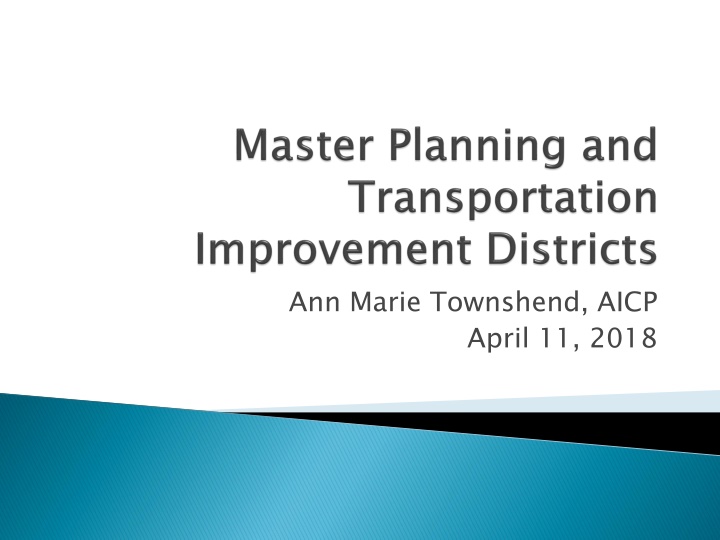 Master Planning and Transportation Improvement Districts

Ann Marie Townshend, AICP
April 11, 2018